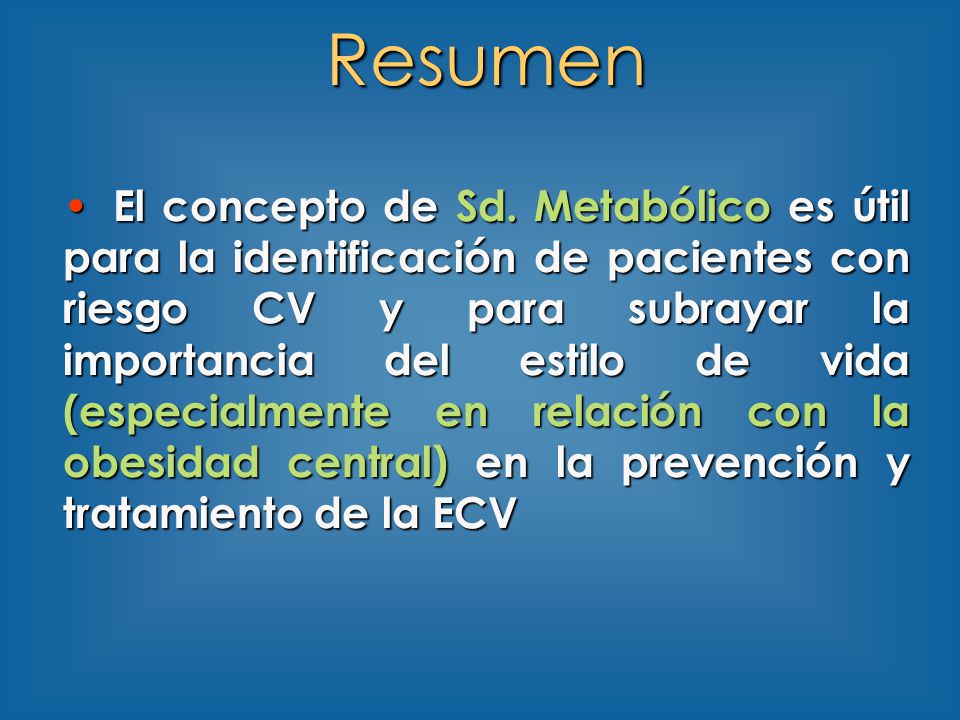 Resumen

• El concepto de Sd. Metabólico es útil para la identificación de pacientes con riesgo CV y para subrayar la importancia del estilo de vida (especialmente en relación con la obesidad central) en la prevención y tratamiento de la ECV